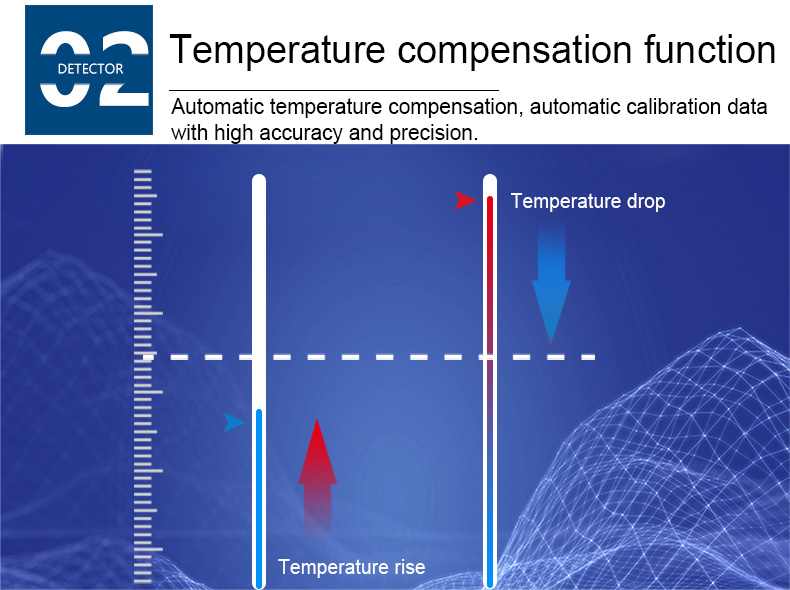 02
DETECTOR

Temperature compensation function

Automatic temperature compensation, automatic calibration data with high accuracy and precision.

Temperature drop

Temperature rise